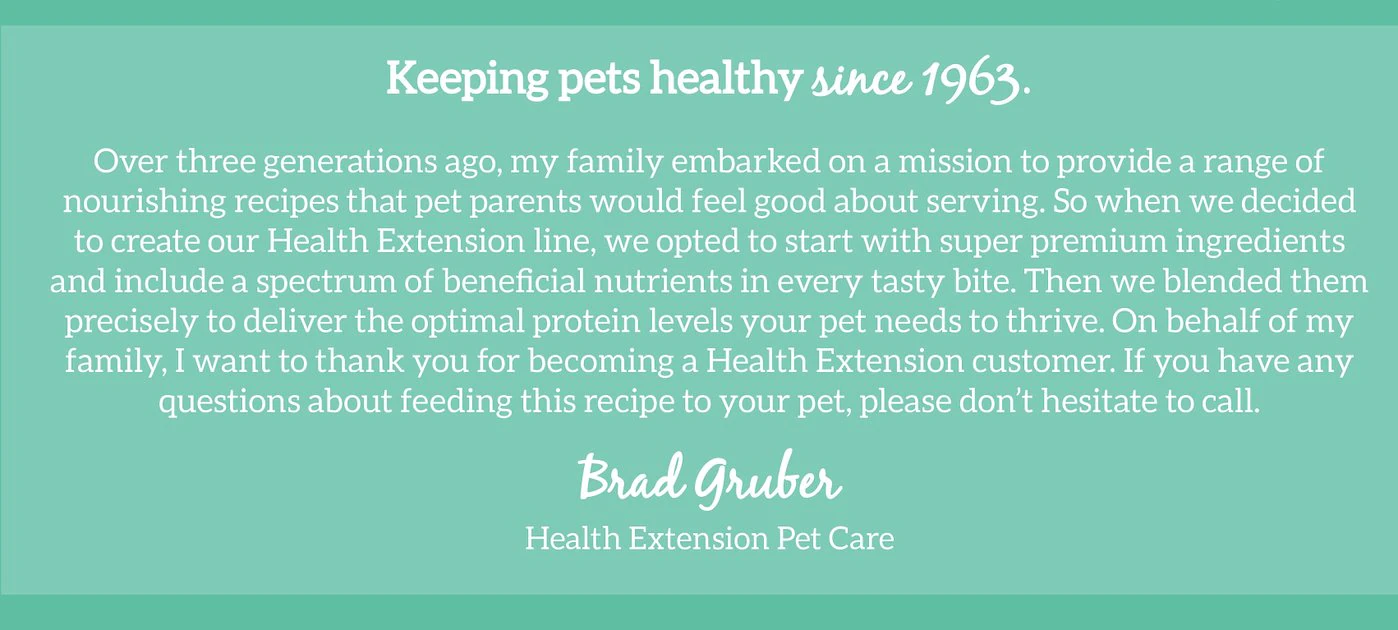 Keeping pets healthy since 1963.

Over three generations ago, my family embarked on a mission to provide a range of nourishing recipes that pet parents would feel good about serving. So when we decided to create our Health Extension line, we opted to start with super premium ingredients and include a spectrum of beneficial nutrients in every tasty bite. Then we blended them precisely to deliver the optimal protein levels your pet needs to thrive. On behalf of my family, I want to thank you for becoming a Health Extension customer. If you have any questions about feeding this recipe to your pet, please don't hesitate to call.

Brad Gruber

Health Extension Pet Care